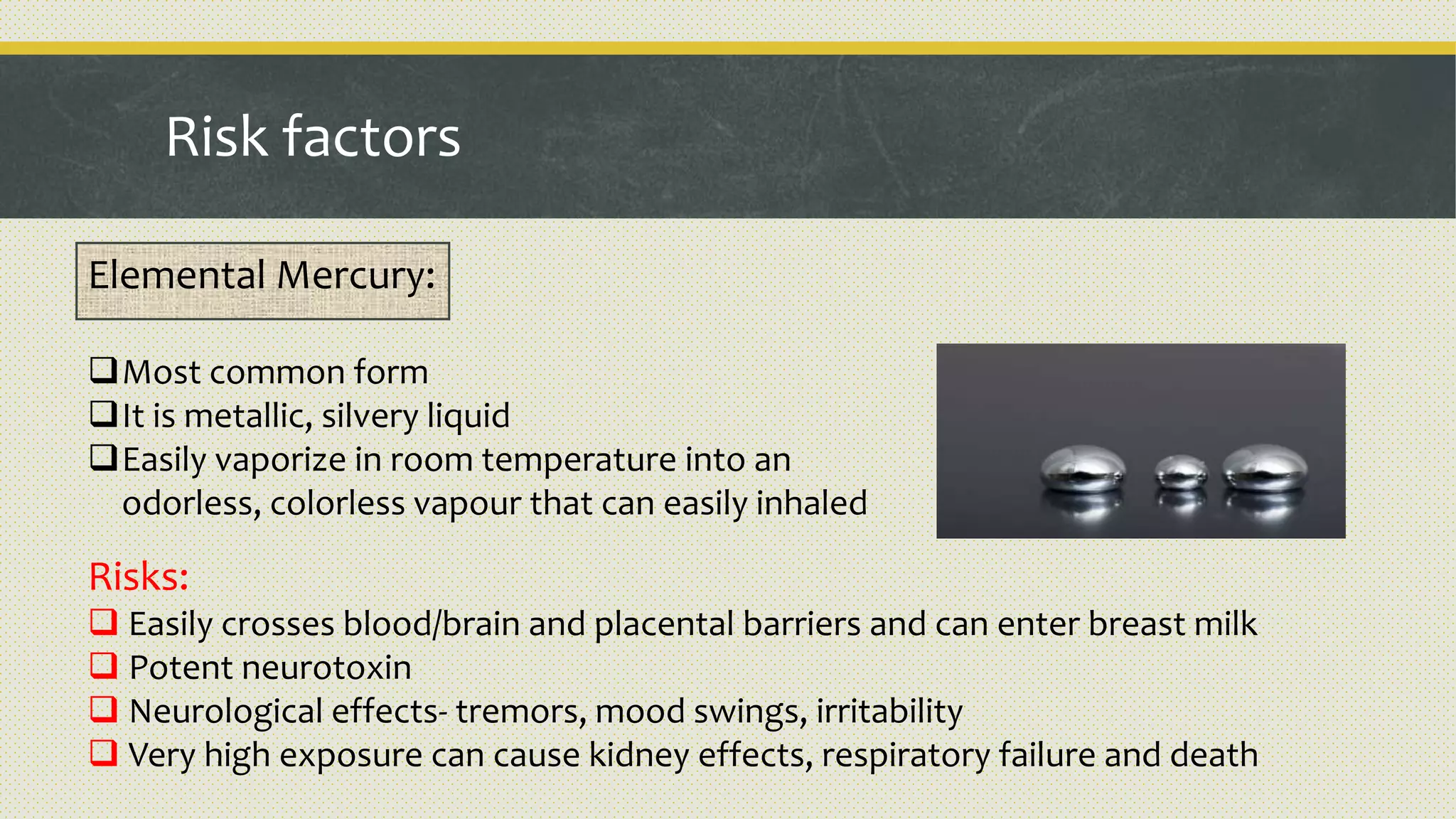 Risk factors

Elemental Mercury:

❑ Most common form
❑ It is metallic, silvery liquid
❑ Easily vaporize in room temperature into an odorless, colorless vapour that can easily inhaled

Risks:
❑ Easily crosses blood/brain and placental barriers and can enter breast milk
❑ Potent neurotoxin
❑ Neurological effects- tremors, mood swings, irritability
❑ Very high exposure can cause kidney effects, respiratory failure and death